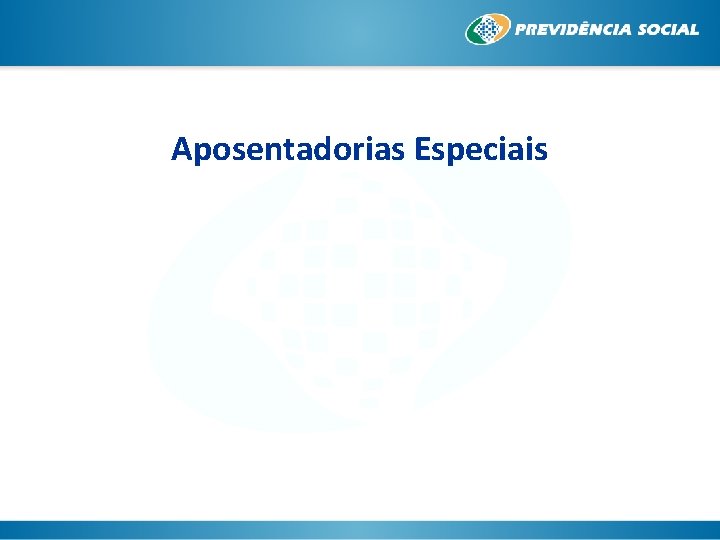 PREVIDÊNCIA SOCIAL

Aposentadorias Especiais